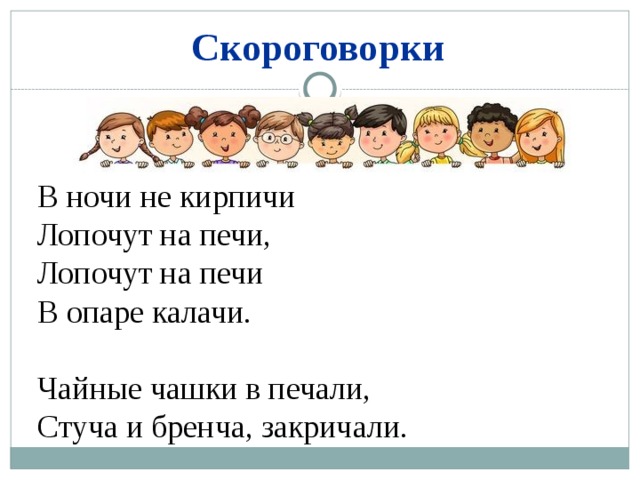 Скороговорки

В ночи не кирпичи
Лопочут на печи,
Лопочут на печи
В опаре калачи.

Чайные чашки в печали,
Стуча и бренча, закричали.